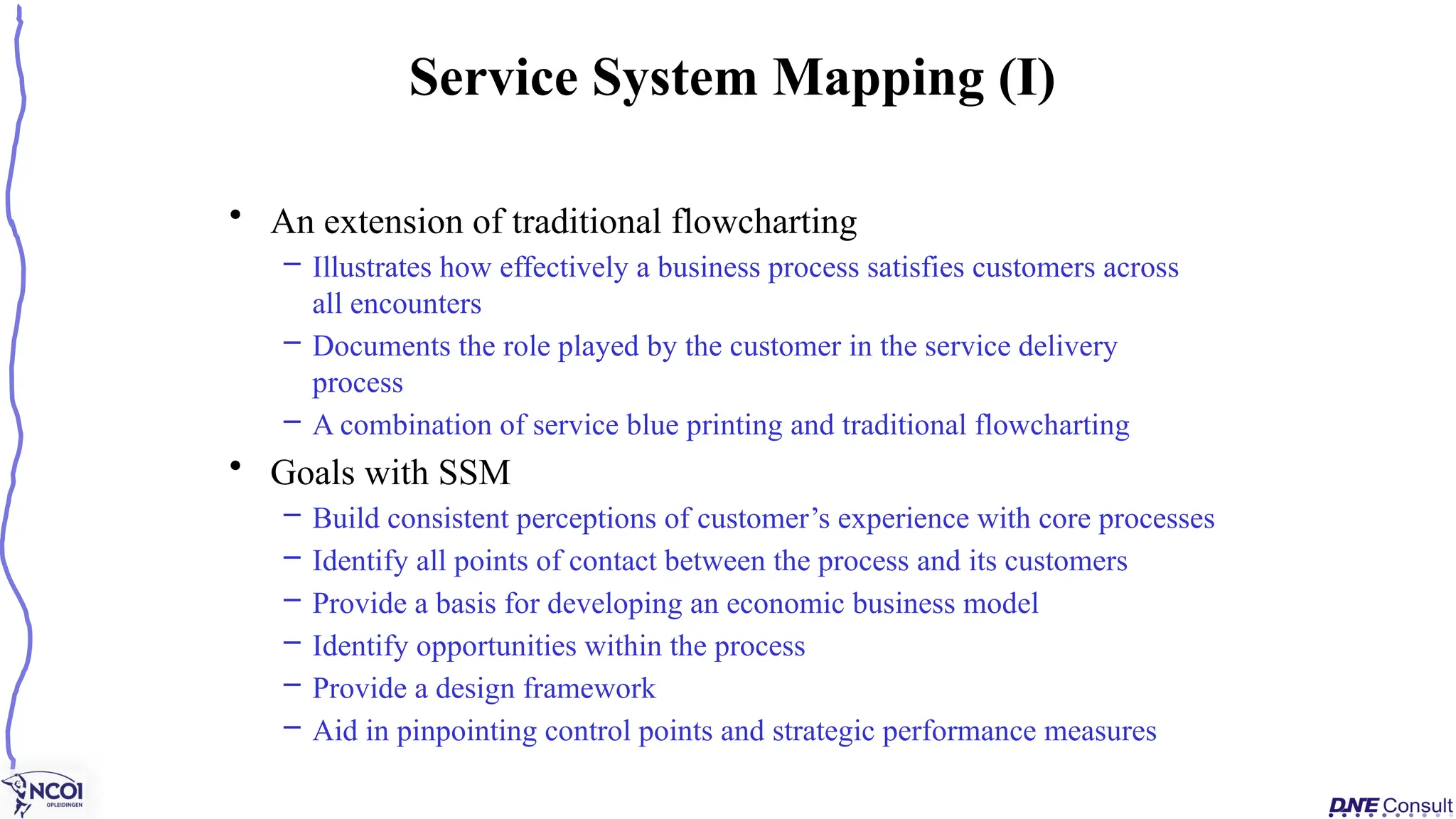 Service System Mapping (I)

• An extension of traditional flowcharting
– Illustrates how effectively a business process satisfies customers across all encounters
– Documents the role played by the customer in the service delivery process
– A combination of service blue printing and traditional flowcharting

• Goals with SSM
– Build consistent perceptions of customer's experience with core processes
– Identify all points of contact between the process and its customers
– Provide a basis for developing an economic business model
– Identify opportunities within the process
– Provide a design framework
– Aid in pinpointing control points and strategic performance measures

NCOI OPLEIDINGEN

DNE Consult